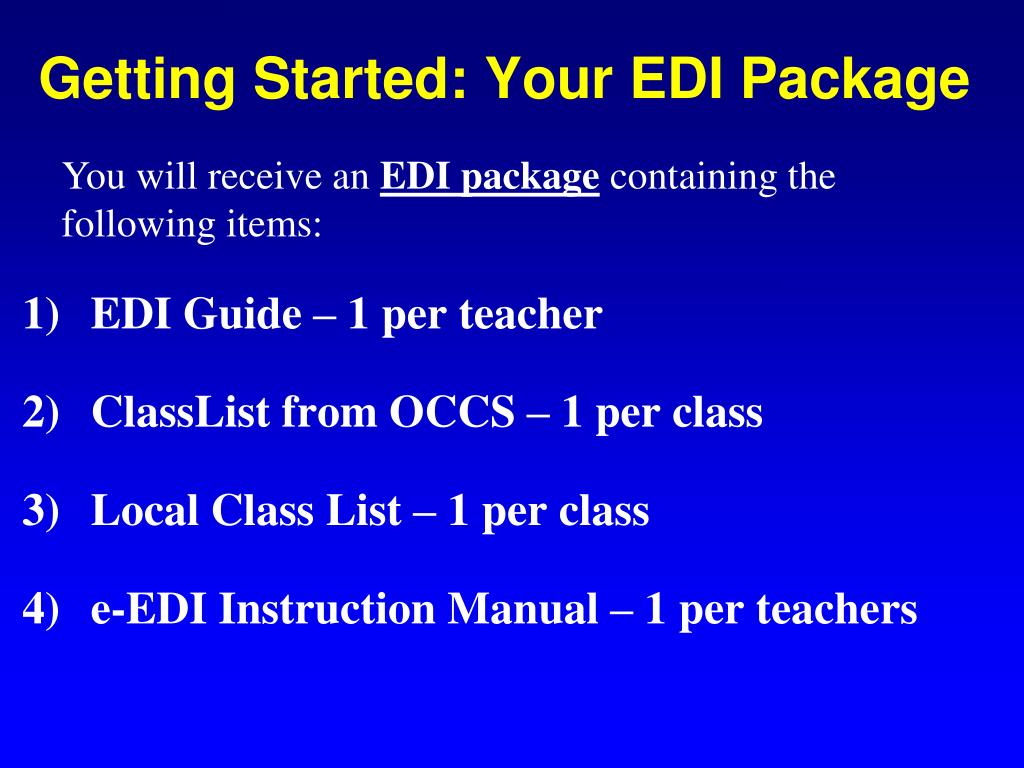 Getting Started: Your EDI Package

You will receive an EDI package containing the following items:

1) EDI Guide – 1 per teacher

2) ClassList from OCCS – 1 per class

3) Local Class List – 1 per class

4) e-EDI Instruction Manual – 1 per teachers